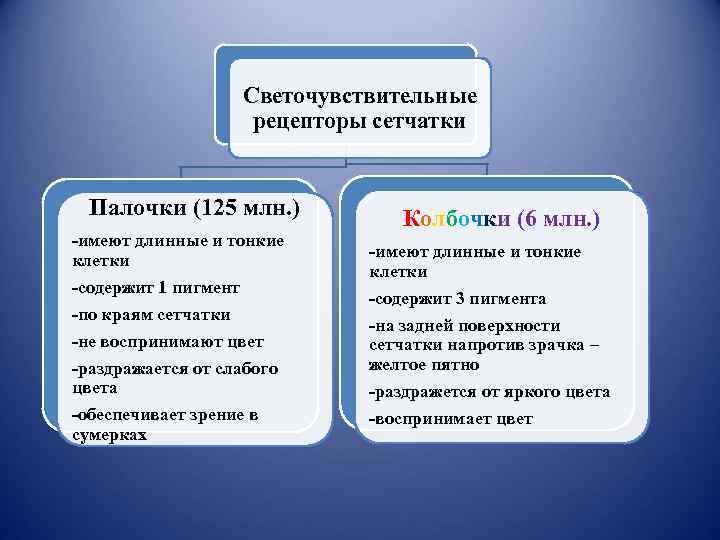 Светочувствительные рецепторы сетчатки

Палочки (125 млн.)

-имеют длинные и тонкие клетки

-содержит 1 пигмент

-по краям сетчатки

-не воспринимают цвет

-раздражается от слабого цвета

-обеспечивает зрение в сумерках

Колбочки (6 млн.)

-имеют длинные и тонкие клетки

-содержит 3 пигмента

-на задней поверхности сетчатки напротив зрачка – желтое пятно

-раздражется от яркого цвета

-воспринимает цвет